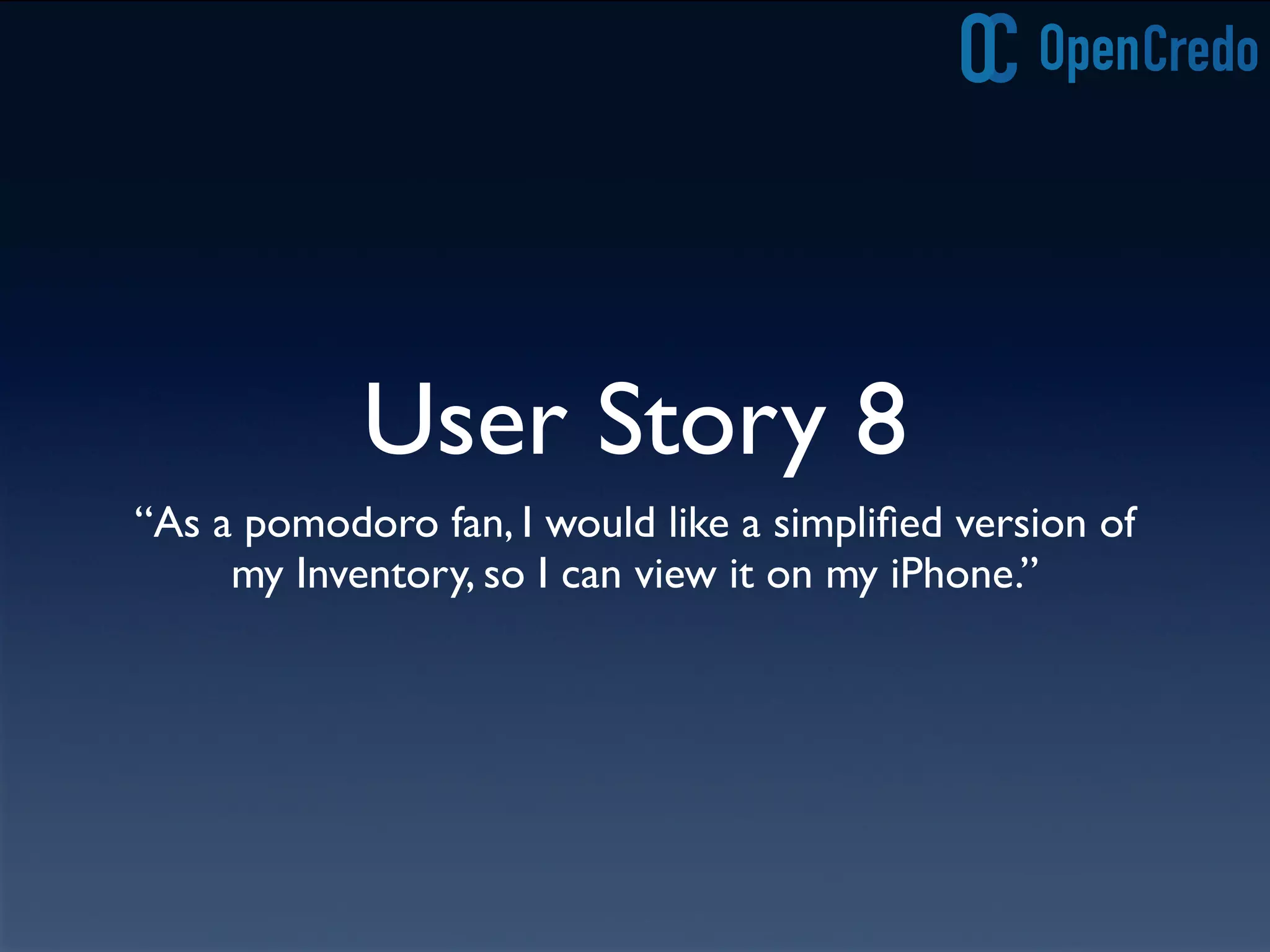 OC OpenCredo

User Story 8

“As a pomodoro fan, I would like a simplified version of my Inventory, so I can view it on my iPhone.”